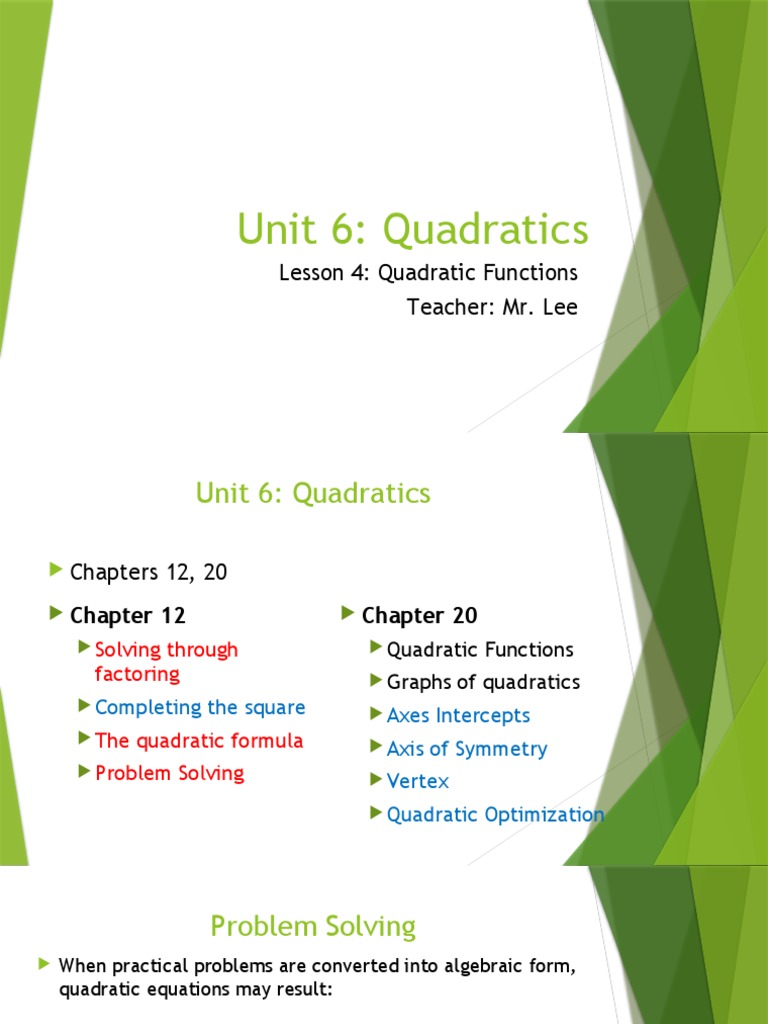 Unit 6: Quadratics

Lesson 4: Quadratic Functions

Teacher: Mr. Lee

Unit 6: Quadratics

Chapters 12, 20

Chapter 12

Solving through factoring

Completing the square

The quadratic formula

Problem Solving

Chapter 20

Quadratic Functions

Graphs of quadratics

Axes Intercepts

Axis of Symmetry

Vertex

Quadratic Optimization

Problem Solving

When practical problems are converted into algebraic form, quadratic equations may result: